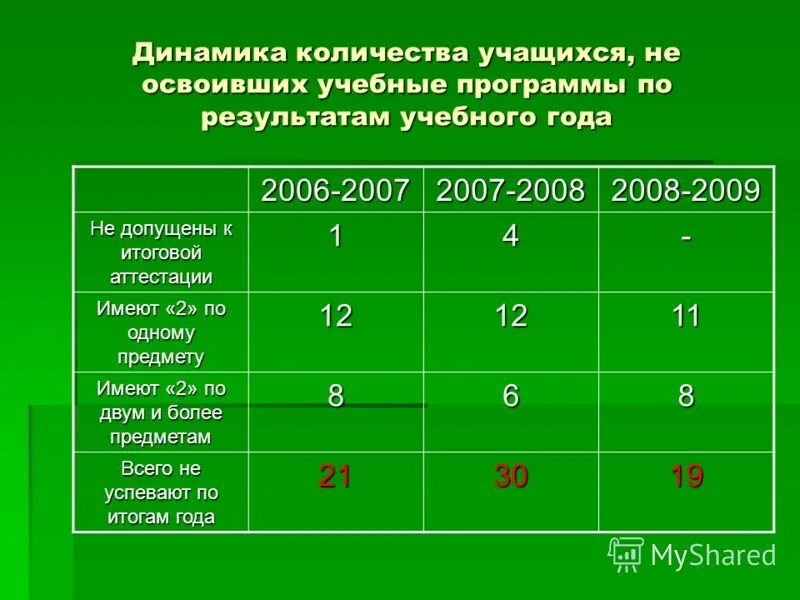 Динамика количества учащихся, не освоивших учебные программы по результатам учебного года

| | 2006-2007 | 2007-2008 | 2008-2009 |
|---|---|---|---|
| Не допущены к итоговой аттестации | 1 | 4 | - |
| Имеют «2» по одному предмету | 12 | 12 | 11 |
| Имеют «2» по двум и более предметам | 8 | 6 | 8 |
| Всего не успевают по итогам года | 21 | 30 | 19 |

MyShared